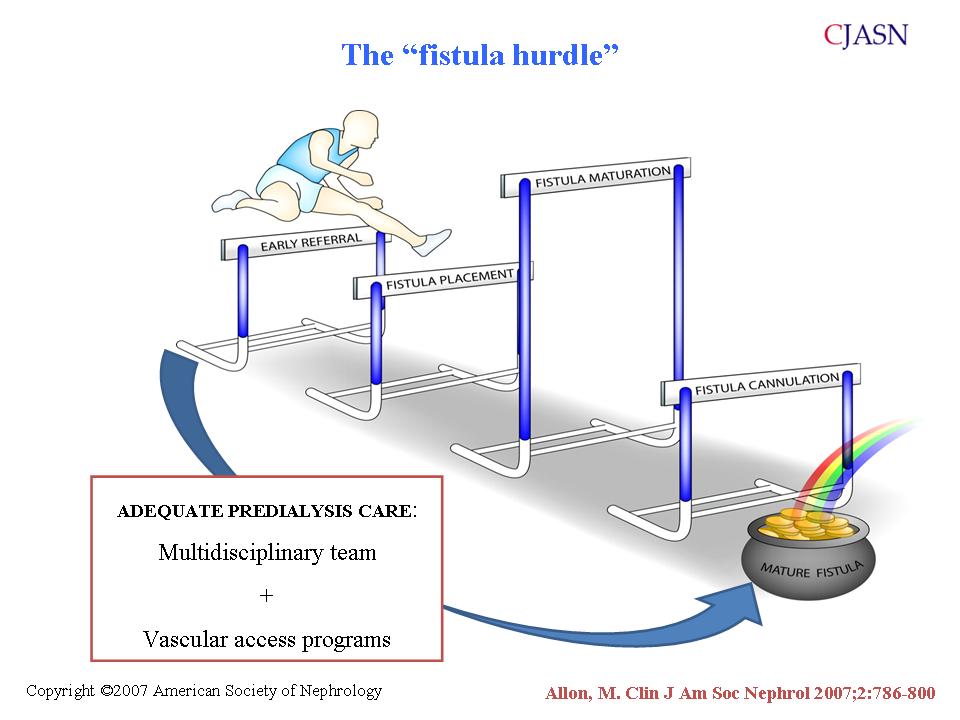 The “fistula hurdle”

CJASN

EARLY REFERRAL

FISTULA PLACEMENT

FISTULA MATURATION

FISTULA CANNULATION

MATURE FISTULA

ADEQUATE PREDIALYSIS CARE:

Multidisciplinary team

+

Vascular access programs

Copyright ©2007 American Society of Nephrology

Allon, M. Clin J Am Soc Nephrol 2007;2:786-800